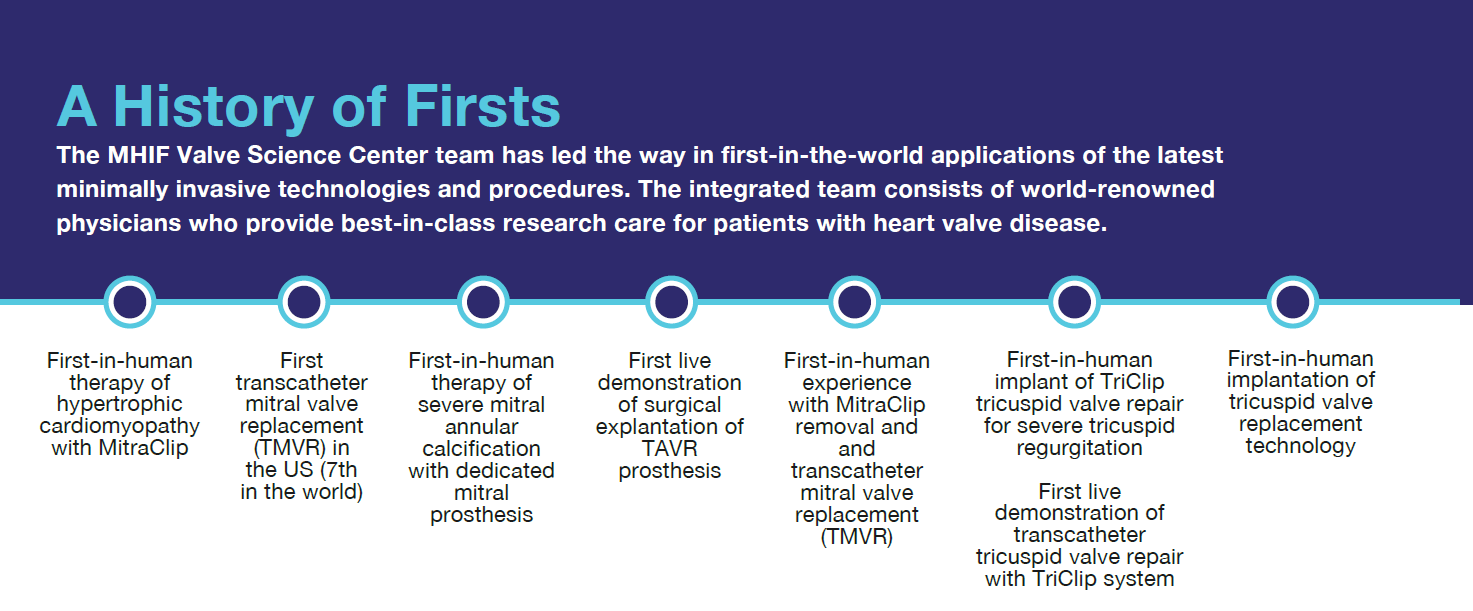 A History of Firsts

The MHIF Valve Science Center team has led the way in first-in-the-world applications of the latest minimally invasive technologies and procedures. The integrated team consists of world-renowned physicians who provide best-in-class research care for patients with heart valve disease.

First-in-human therapy of hypertrophic cardiomyopathy with MitraClip

First transcatheter mitral valve replacement (TMVR) in the US (7th in the world)

First-in-human therapy of severe mitral annular calcification with dedicated mitral prosthesis

First live demonstration of surgical explantation of TAVR prosthesis

First-in-human experience with MitraClip removal and and transcatheter mitral valve replacement (TMVR)

First-in-human implant of TriClip tricuspid valve repair for severe tricuspid regurgitation

First live demonstration of transcatheter tricuspid valve repair with TriClip system

First-in-human implantation of tricuspid valve replacement technology